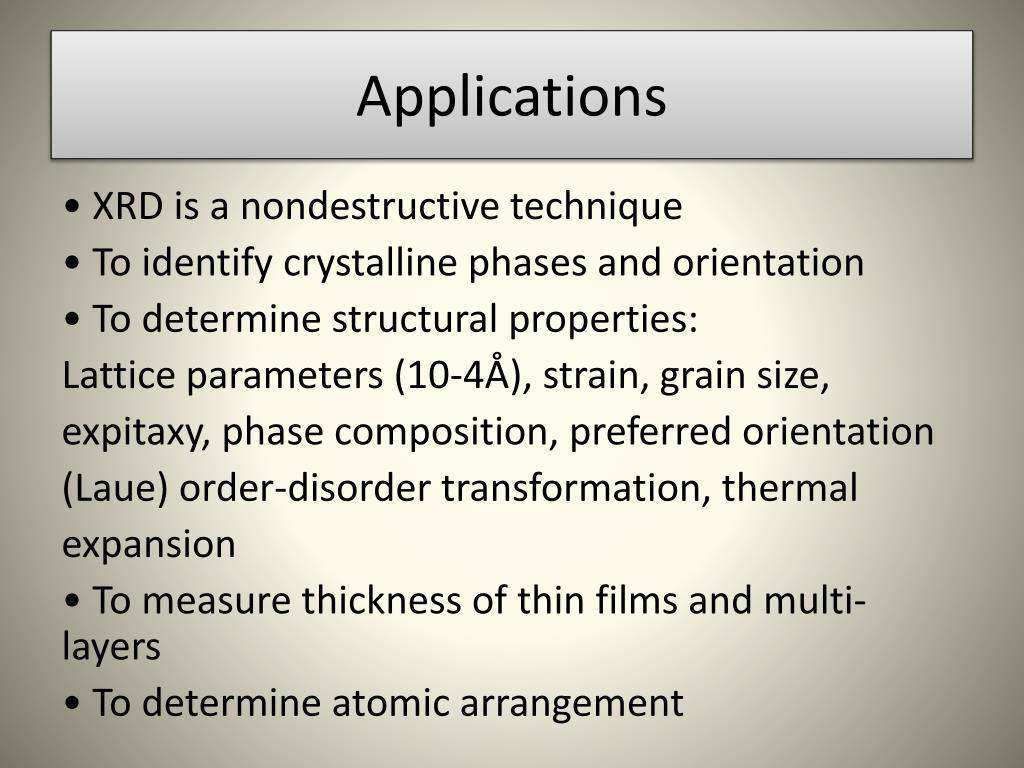 Applications

• XRD is a nondestructive technique

• To identify crystalline phases and orientation

• To determine structural properties:

Lattice parameters (10-4Å), strain, grain size, expitaxy, phase composition, preferred orientation (Laue) order-disorder transformation, thermal expansion

• To measure thickness of thin films and multi-layers

• To determine atomic arrangement